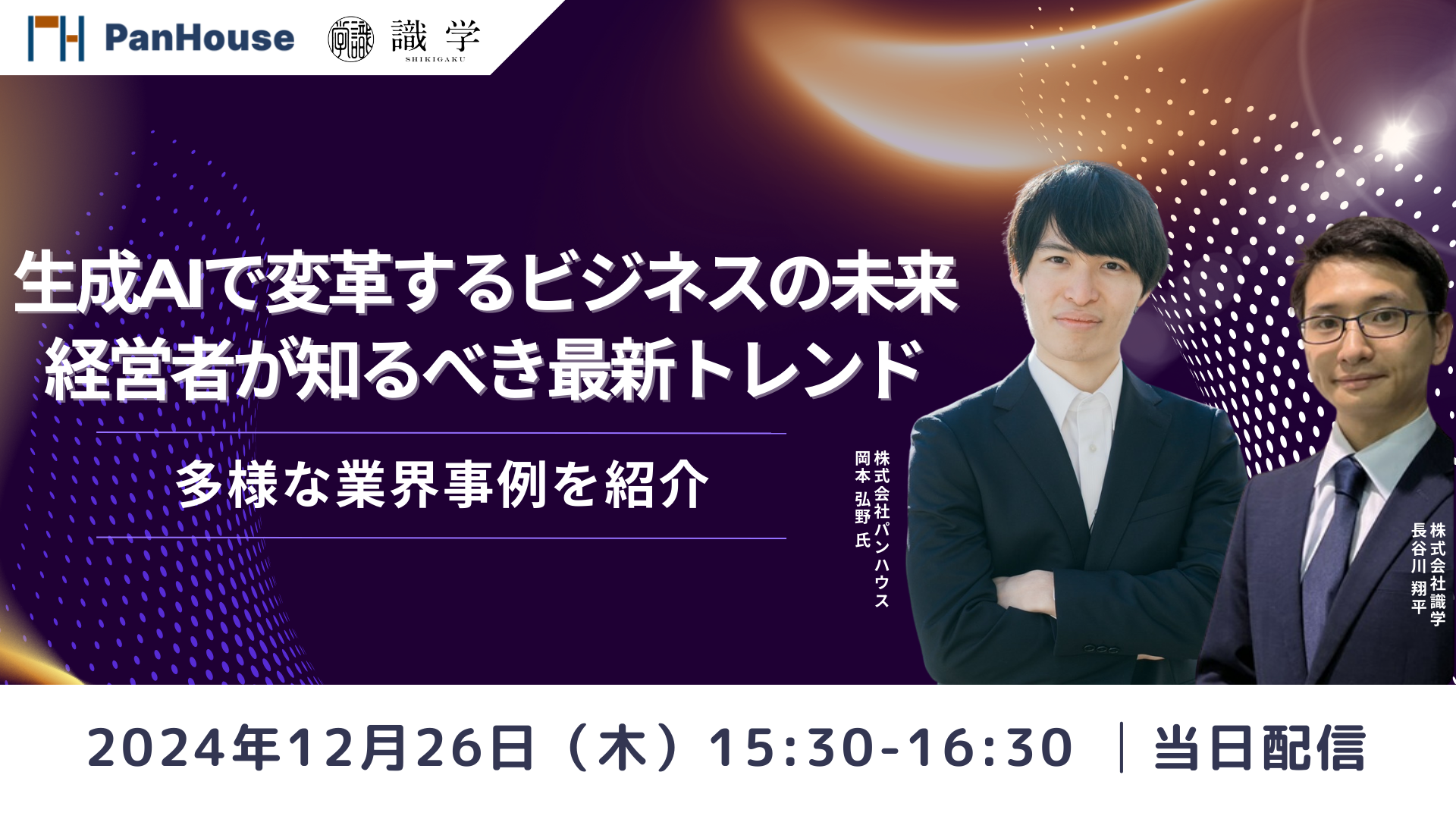 PanHouse 識学 SHIKIGAKU

生成AIで変革するビジネスの未来
経営者が知るべき最新トレンド

多様な業界事例を紹介

株式会社パンハウス
岡本 弘野 氏

株式会社識学
長谷川 翔平

2024年12月26日（木）15:30-16:30 ｜当日配信